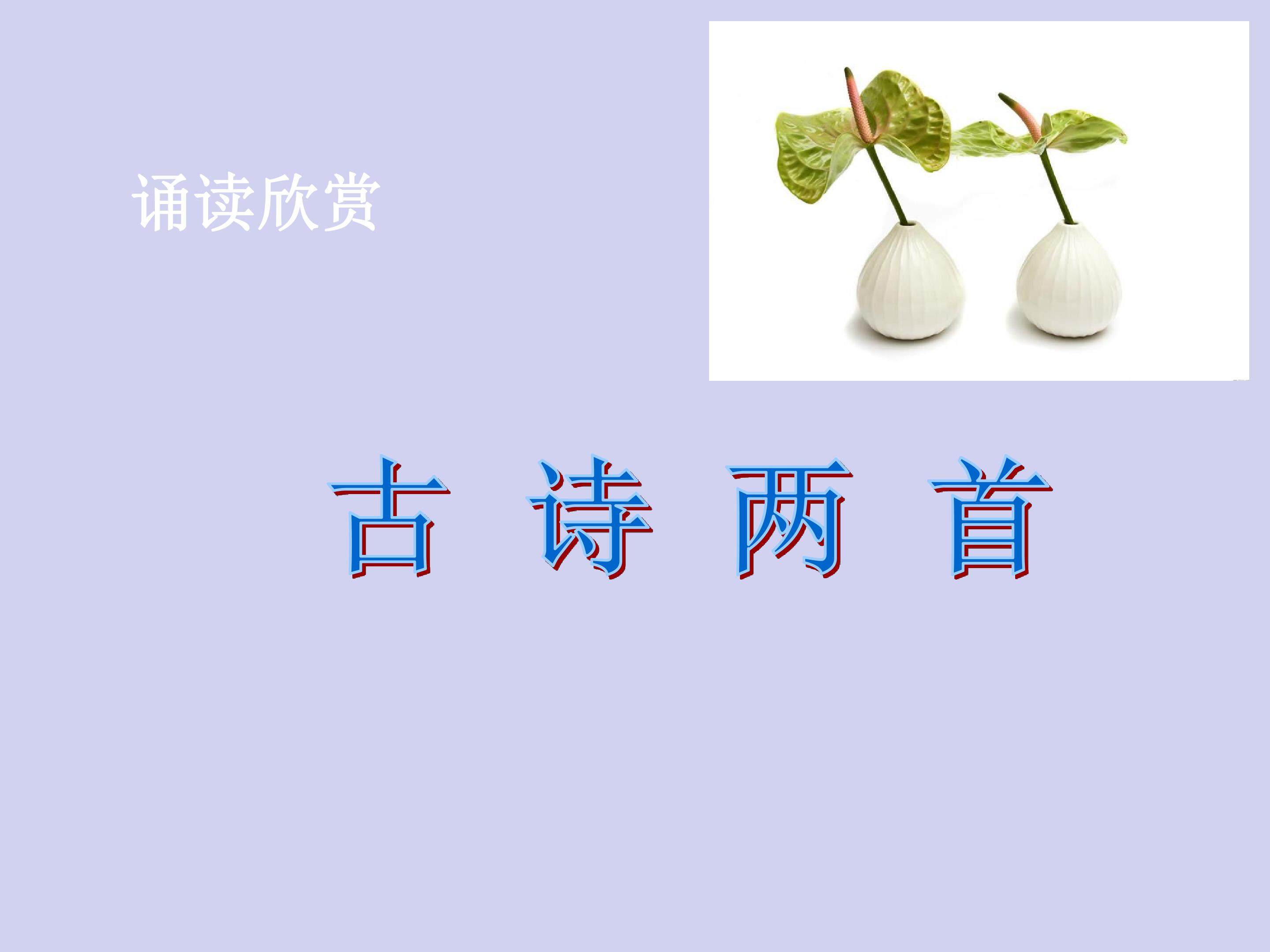 诵读欣赏

古 诗 两 首